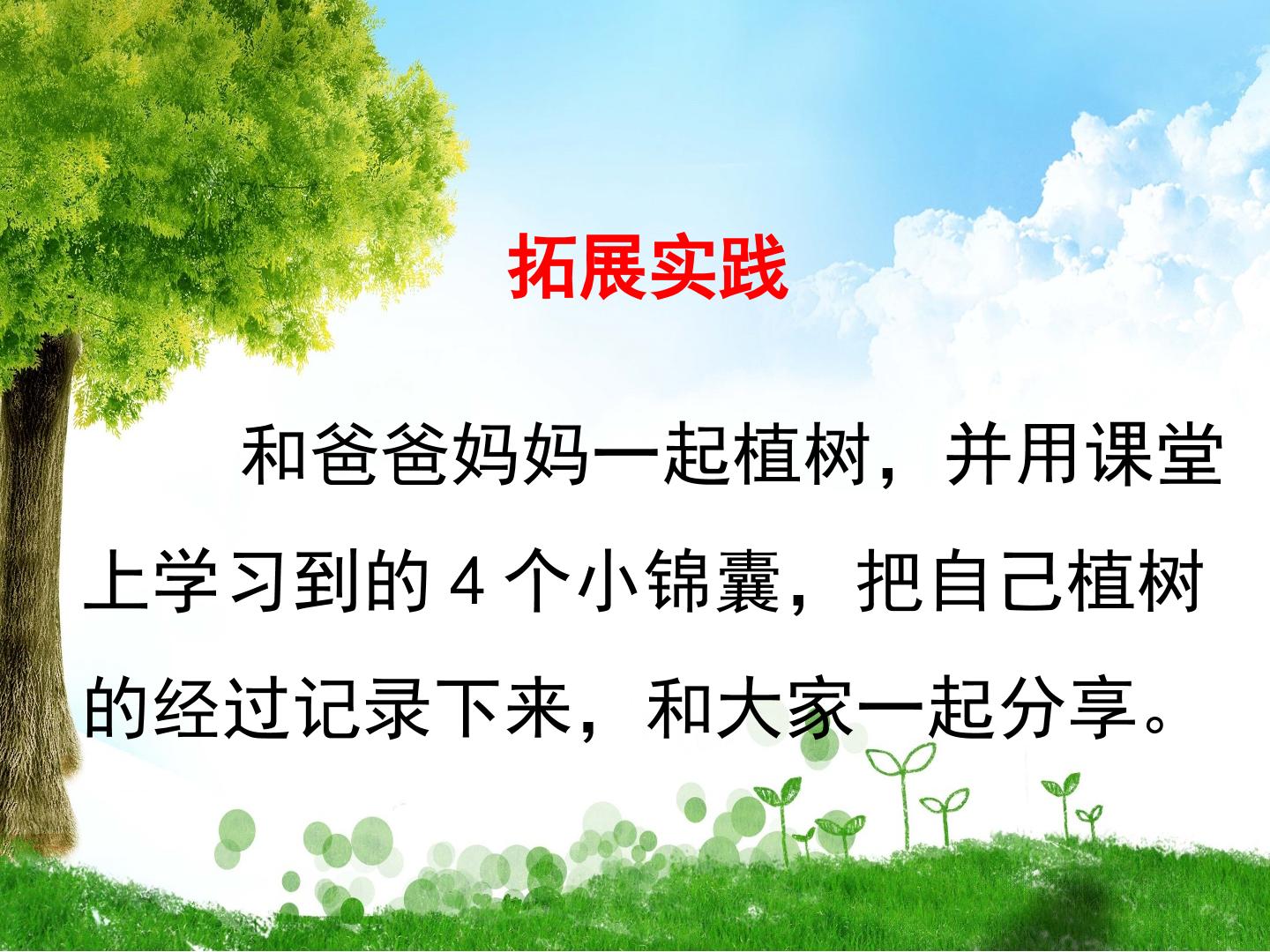 拓展实践

和爸爸妈妈一起植树，并用课堂上学习到的4个小锦囊，把自己植树的经过记录下来，和大家一起分享。